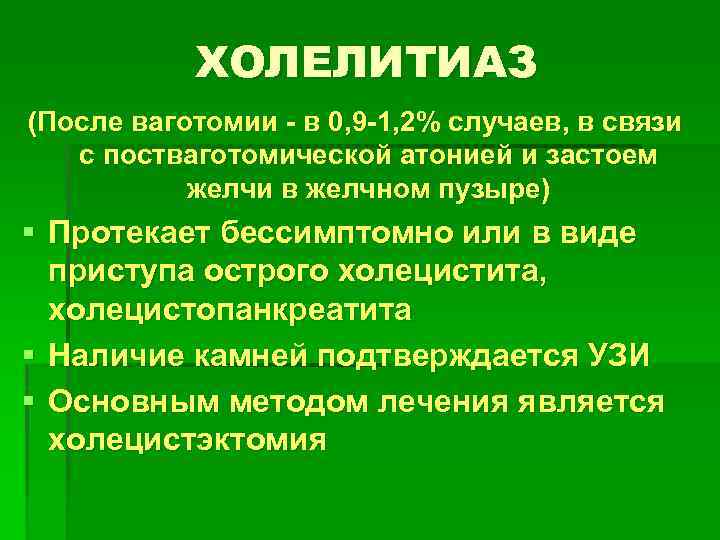 ХОЛЕЛИТИАЗ

(После ваготомии - в 0,9-1,2% случаев, в связи с постваготомической атонией и застоем желчи в желчном пузыре)

▪ Протекает бессимптомно или в виде приступа острого холецистита, холецистопанкреатита
▪ Наличие камней подтверждается УЗИ
▪ Основным методом лечения является холецистэктомия